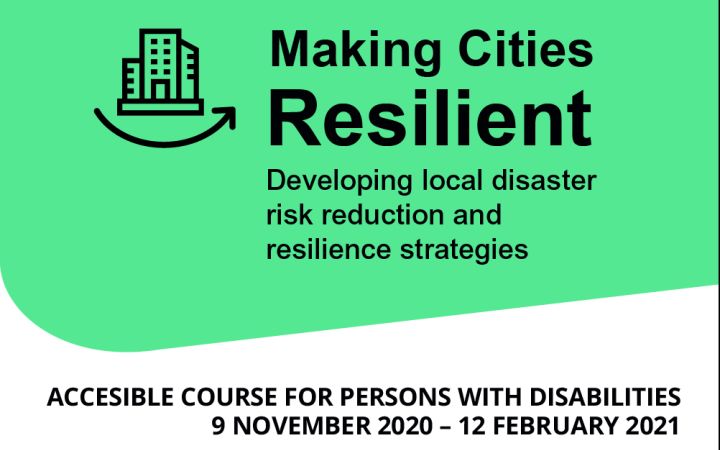 Making Cities Resilient

Developing local disaster risk reduction and resilience strategies

ACCESIBLE COURSE FOR PERSONS WITH DISABILITIES
9 NOVEMBER 2020 – 12 FEBRUARY 2021